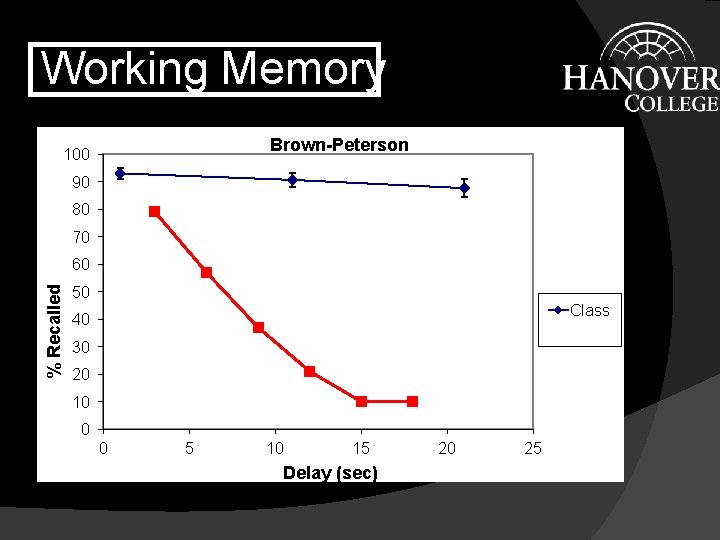 Working Memory

HANOVER COLLEGE

Brown-Peterson

100
90
80
70
60
50
40
30
20
10
0

% Recalled

0 5 10 15 20 25

Delay (sec)

Class